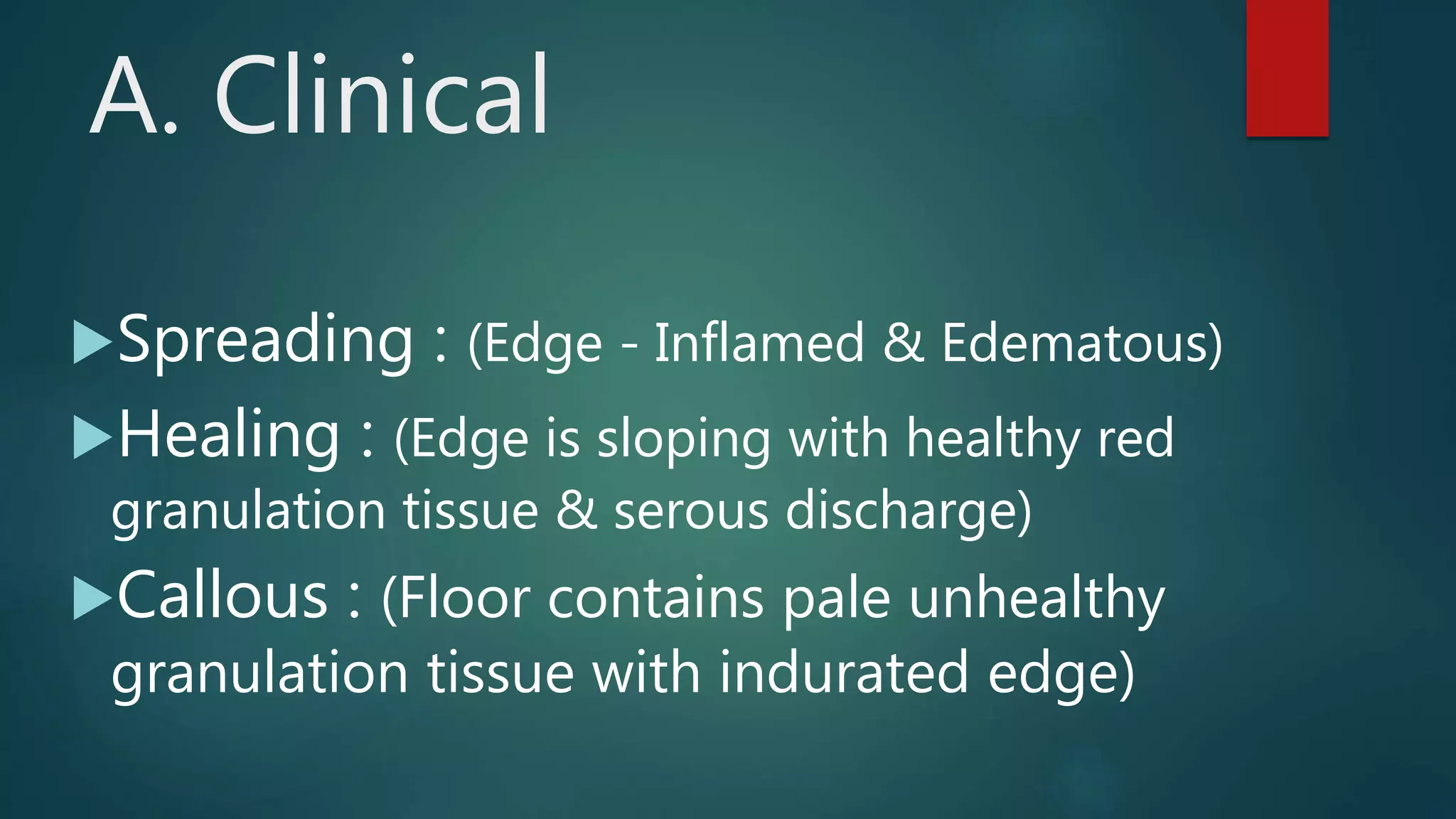 A. Clinical

Spreading : (Edge - Inflamed & Edematous)

Healing : (Edge is sloping with healthy red granulation tissue & serous discharge)

Callous : (Floor contains pale unhealthy granulation tissue with indurated edge)